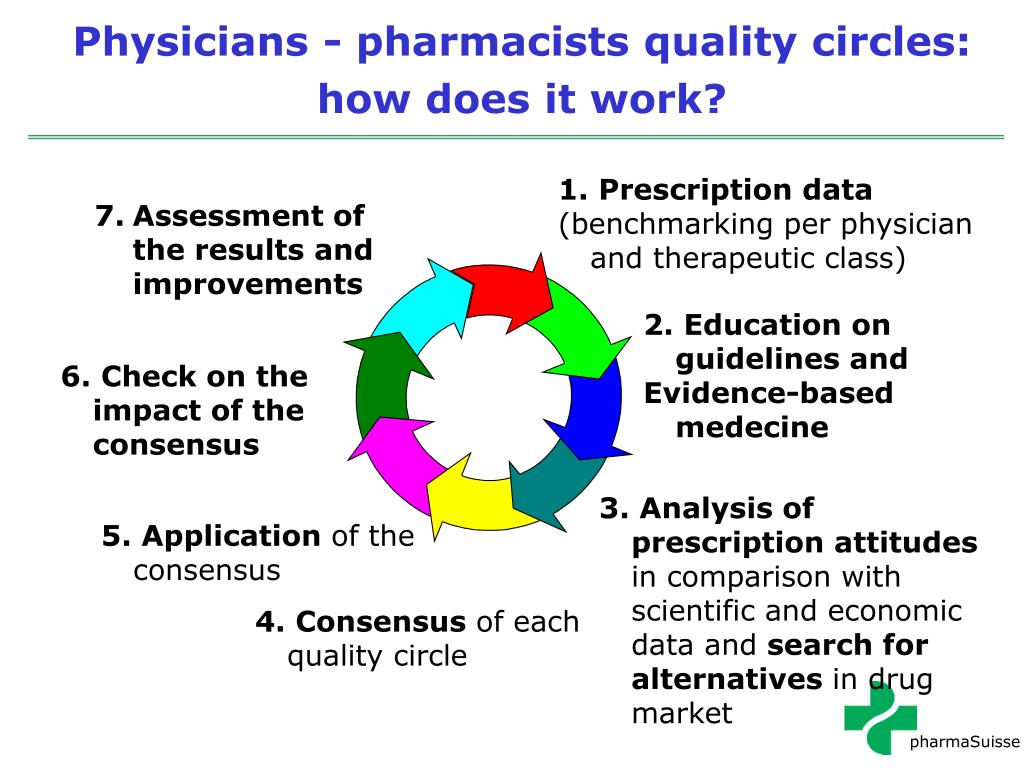 Physicians - pharmacists quality circles: how does it work?

1. Prescription data (benchmarking per physician and therapeutic class)

2. Education on guidelines and Evidence-based medecine

3. Analysis of prescription attitudes in comparison with scientific and economic data and search for alternatives in drug market

4. Consensus of each quality circle

5. Application of the consensus

6. Check on the impact of the consensus

7. Assessment of the results and improvements

pharmaSuisse